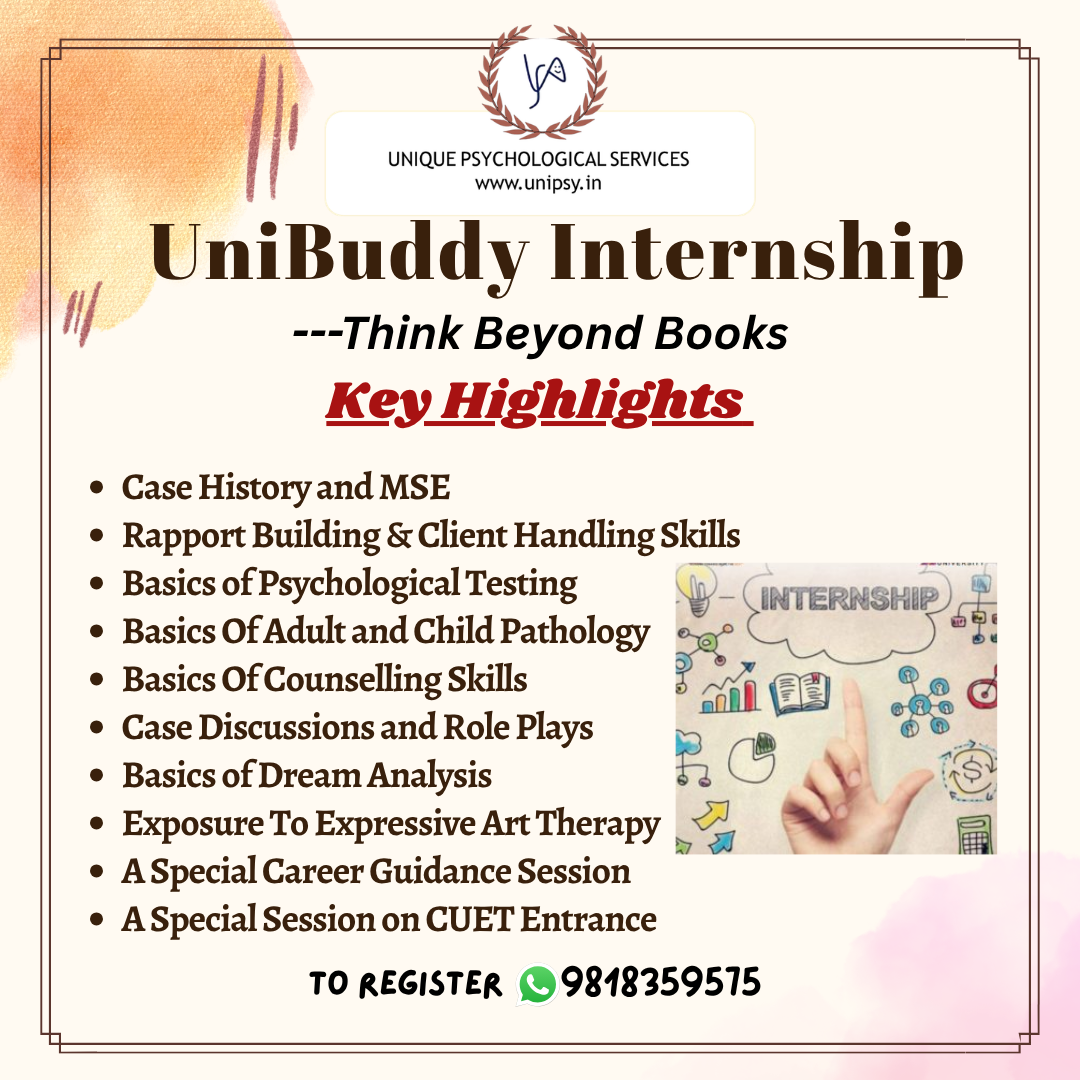 UNIQUE PSYCHOLOGICAL SERVICES
www.unipsy.in

UniBuddy Internship

---Think Beyond Books

Key Highlights

- Case History and MSE
- Rapport Building & Client Handling Skills
- Basics of Psychological Testing
- Basics Of Adult and Child Pathology
- Basics Of Counselling Skills
- Case Discussions and Role Plays
- Basics of Dream Analysis
- Exposure To Expressive Art Therapy
- A Special Career Guidance Session
- A Special Session on CUET Entrance

INTERNSHIP

TO REGISTER 9818359575